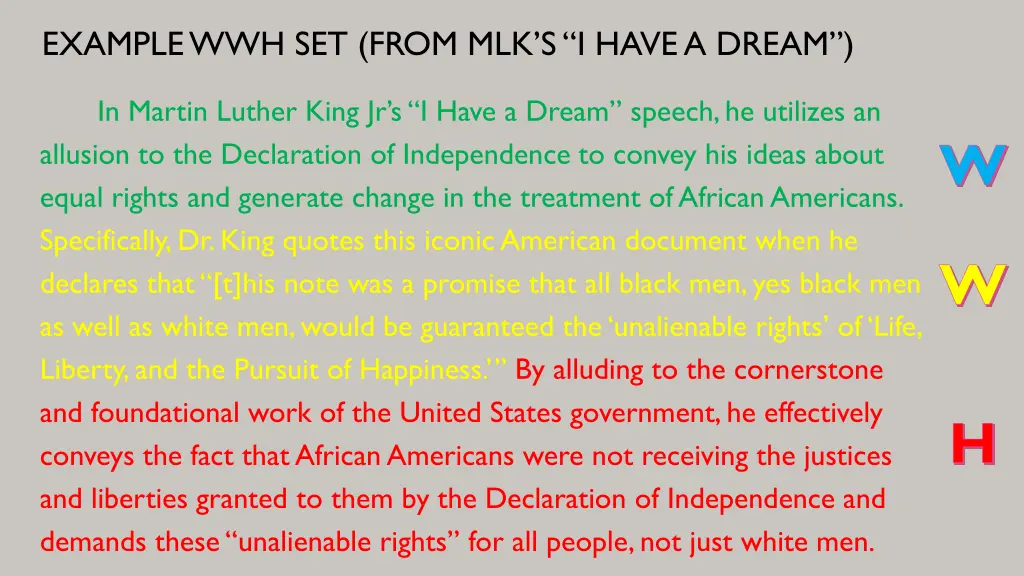 EXAMPLE WWH SET (FROM MLK'S "I HAVE A DREAM")

In Martin Luther King Jr's "I Have a Dream" speech, he utilizes an allusion to the Declaration of Independence to convey his ideas about equal rights and generate change in the treatment of African Americans. Specifically, Dr. King quotes this iconic American document when he declares that "[t]his note was a promise that all black men, yes black men as well as white men, would be guaranteed the 'unalienable rights' of 'Life, Liberty, and the Pursuit of Happiness.'" By alluding to the cornerstone and foundational work of the United States government, he effectively conveys the fact that African Americans were not receiving the justices and liberties granted to them by the Declaration of Independence and demands these "unalienable rights" for all people, not just white men.

W

W

H